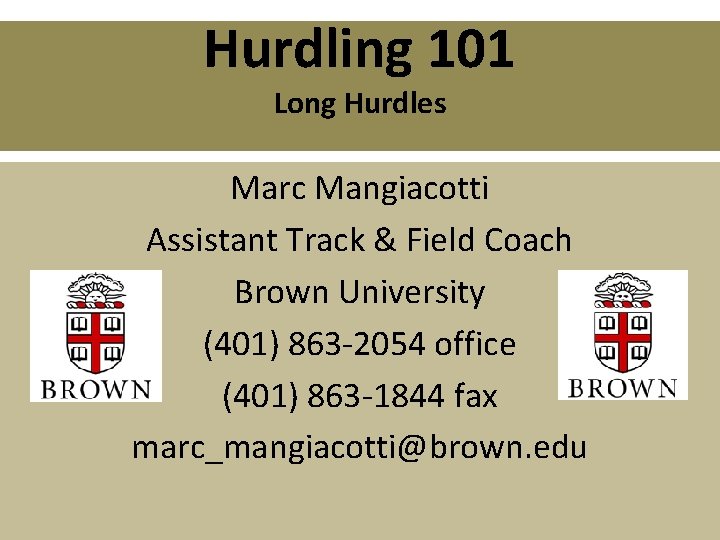 Hurdling 101
Long Hurdles

Marc Mangiacotti
Assistant Track & Field Coach
Brown University
(401) 863-2054 office
(401) 863-1844 fax
marc_mangiacotti@brown.edu

BROWN

BROWN